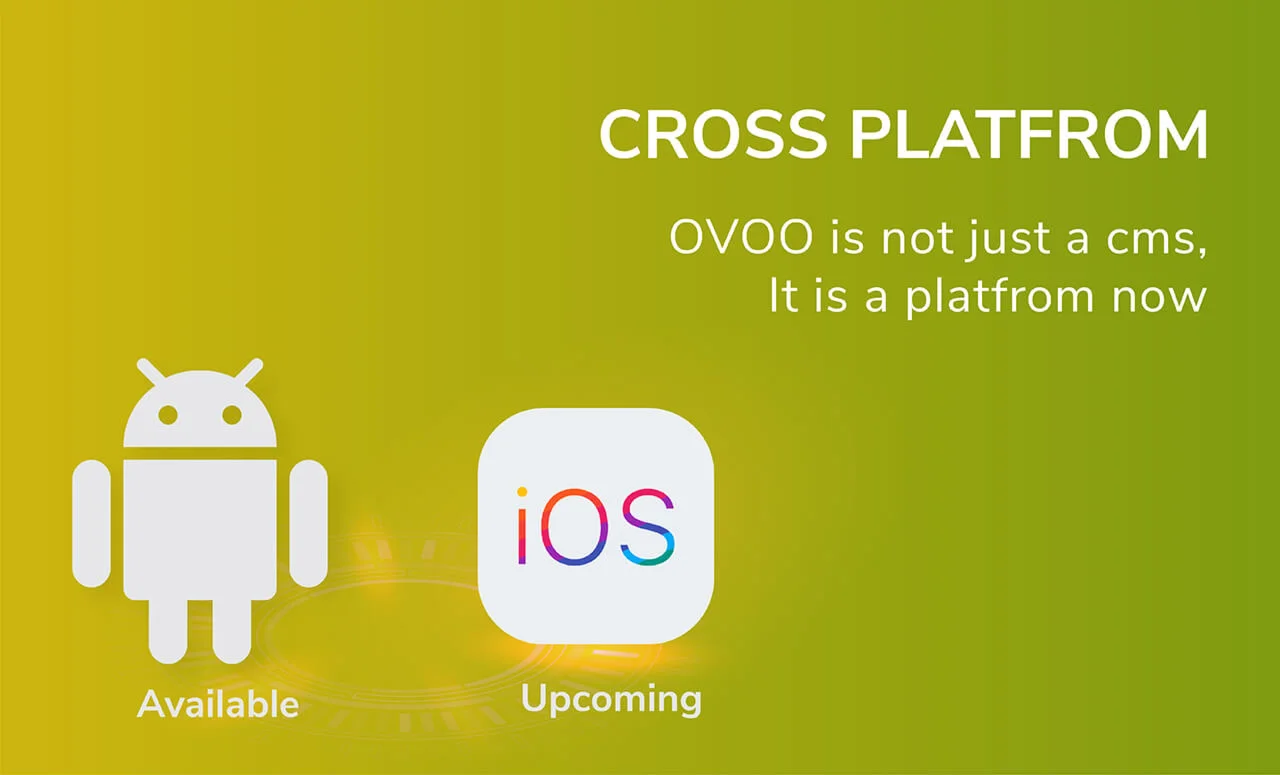 CROSS PLATFROM

OVOO is not just a cms, It is a platfrom now

iOS

Available

Upcoming